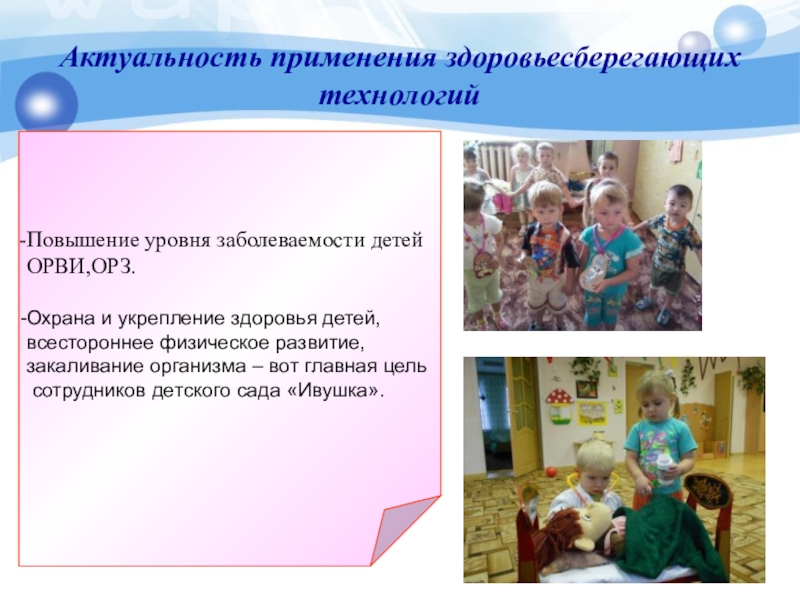 Актуальность применения здоровьесберегающих технологий

-Повышение уровня заболеваемости детей ОРВИ,ОРЗ.

-Охрана и укрепление здоровья детей, всестороннее физическое развитие, закаливание организма – вот главная цель сотрудников детского сада «Ивушка».